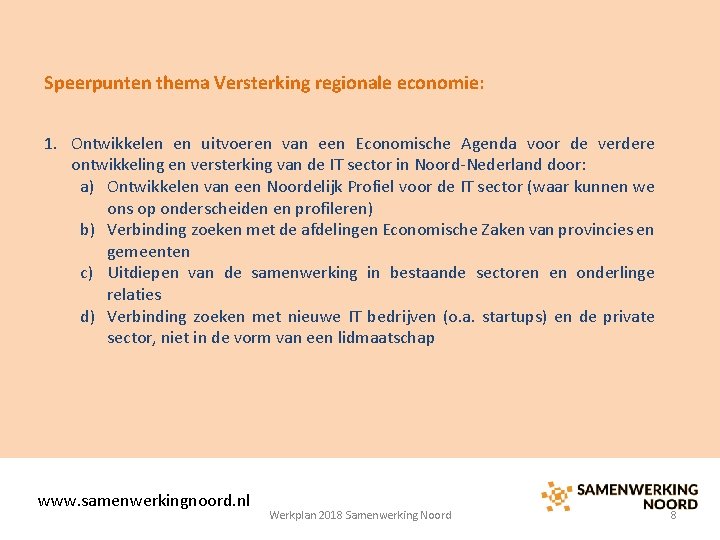 Speerpunten thema Versterking regionale economie:

1. Ontwikkelen en uitvoeren van een Economische Agenda voor de verdere ontwikkeling en versterking van de IT sector in Noord-Nederland door:
a) Ontwikkelen van een Noordelijk Profiel voor de IT sector (waar kunnen we ons op onderscheiden en profileren)
b) Verbinding zoeken met de afdelingen Economische Zaken van provincies en gemeenten
c) Uitdiepen van de samenwerking in bestaande sectoren en onderlinge relaties
d) Verbinding zoeken met nieuwe IT bedrijven (o.a. startups) en de private sector, niet in de vorm van een lidmaatschap

www.samenwerkingnoord.nl

Werkplan 2018 Samenwerking Noord

SAMENWERKING NOORD

8